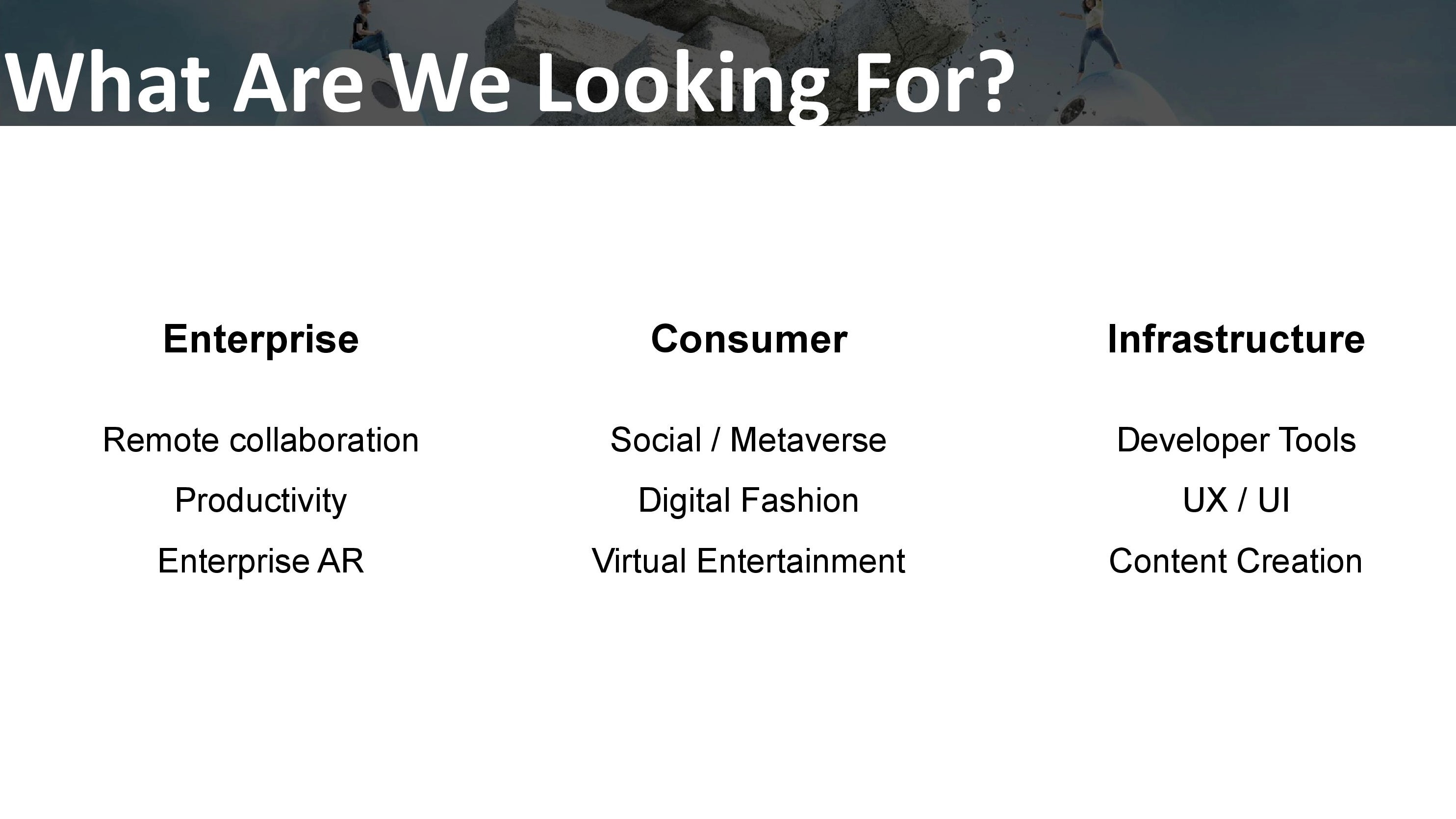 What Are We Looking For?

Enterprise

Remote collaboration

Productivity

Enterprise AR

Consumer

Social / Metaverse

Digital Fashion

Virtual Entertainment

Infrastructure

Developer Tools

UX / UI

Content Creation